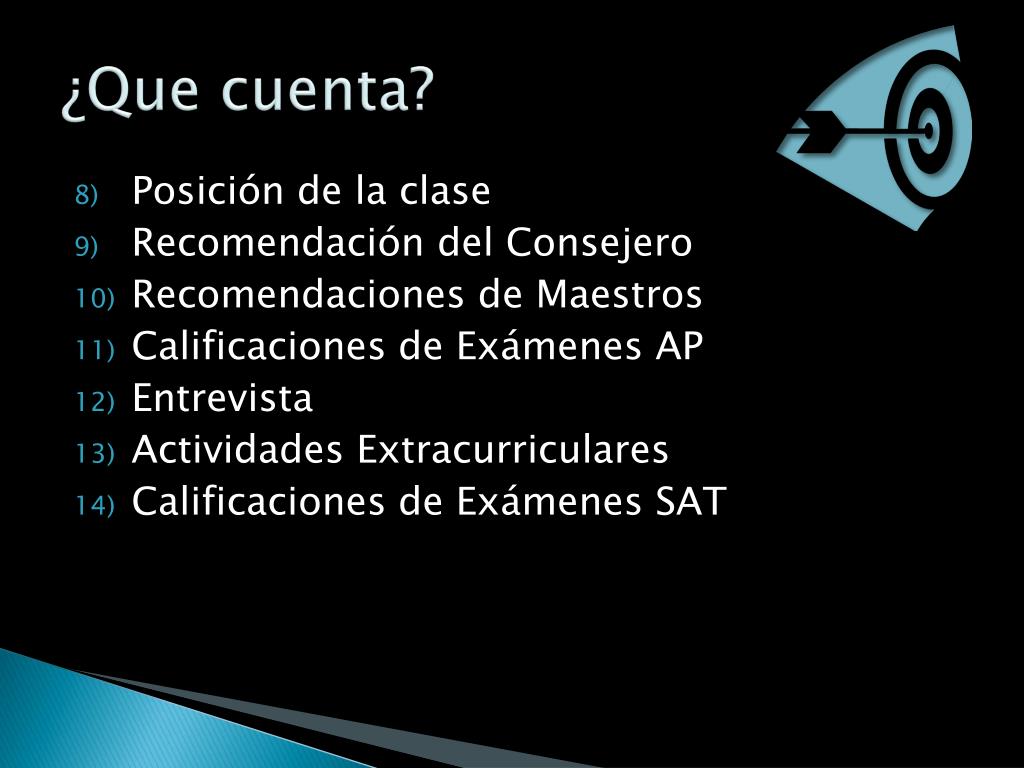 ¿Que cuenta?

8) Posición de la clase
9) Recomendación del Consejero
10) Recomendaciones de Maestros
11) Calificaciones de Exámenes AP
12) Entrevista
13) Actividades Extracurriculares
14) Calificaciones de Exámenes SAT